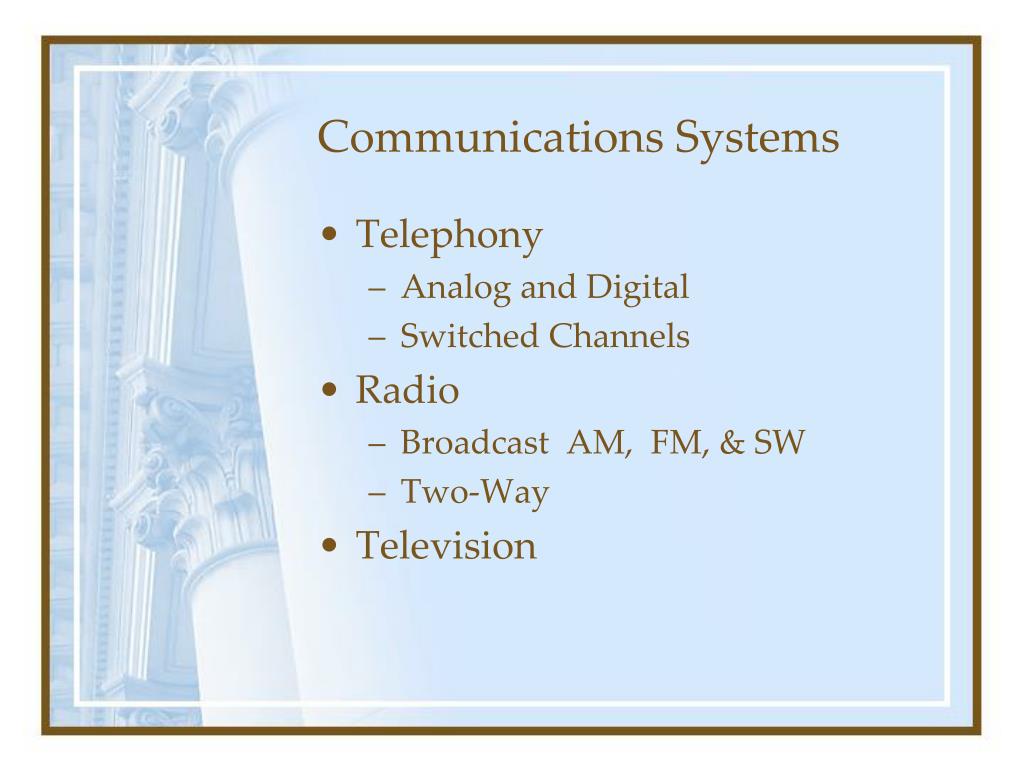 Communications Systems

• Telephony
  – Analog and Digital
  – Switched Channels
• Radio
  – Broadcast AM, FM, & SW
  – Two-Way
• Television